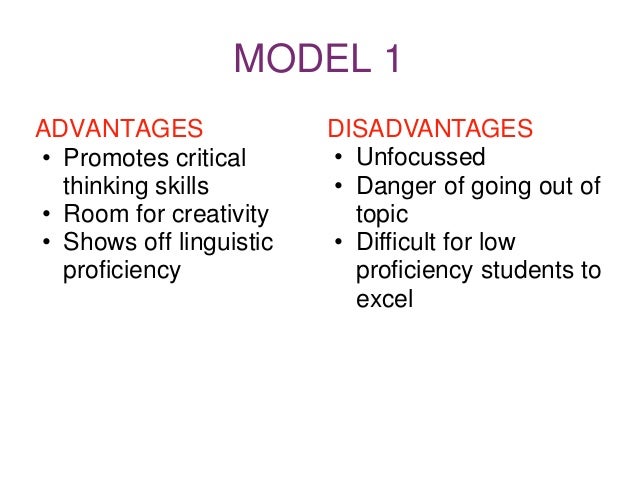 MODEL 1

ADVANTAGES
• Promotes critical thinking skills
• Room for creativity
• Shows off linguistic proficiency

DISADVANTAGES
• Unfocussed
• Danger of going out of topic
• Difficult for low proficiency students to excel